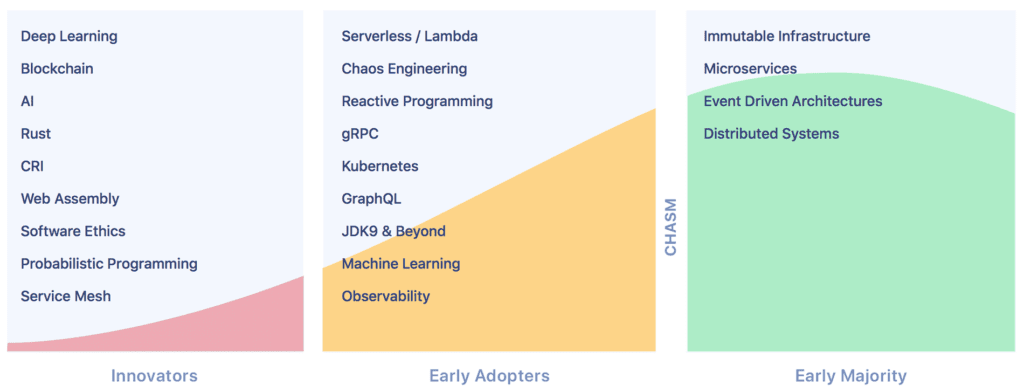 Deep Learning
Blockchain
AI
Rust
CRI
Web Assembly
Software Ethics
Probabilistic Programming
Service Mesh

Innovators

Serverless / Lambda
Chaos Engineering
Reactive Programming
gRPC
Kubernetes
GraphQL
JDK9 & Beyond
Machine Learning
Observability

Early Adopters

CHASM

Immutable Infrastructure
Microservices
Event Driven Architectures
Distributed Systems

Early Majority